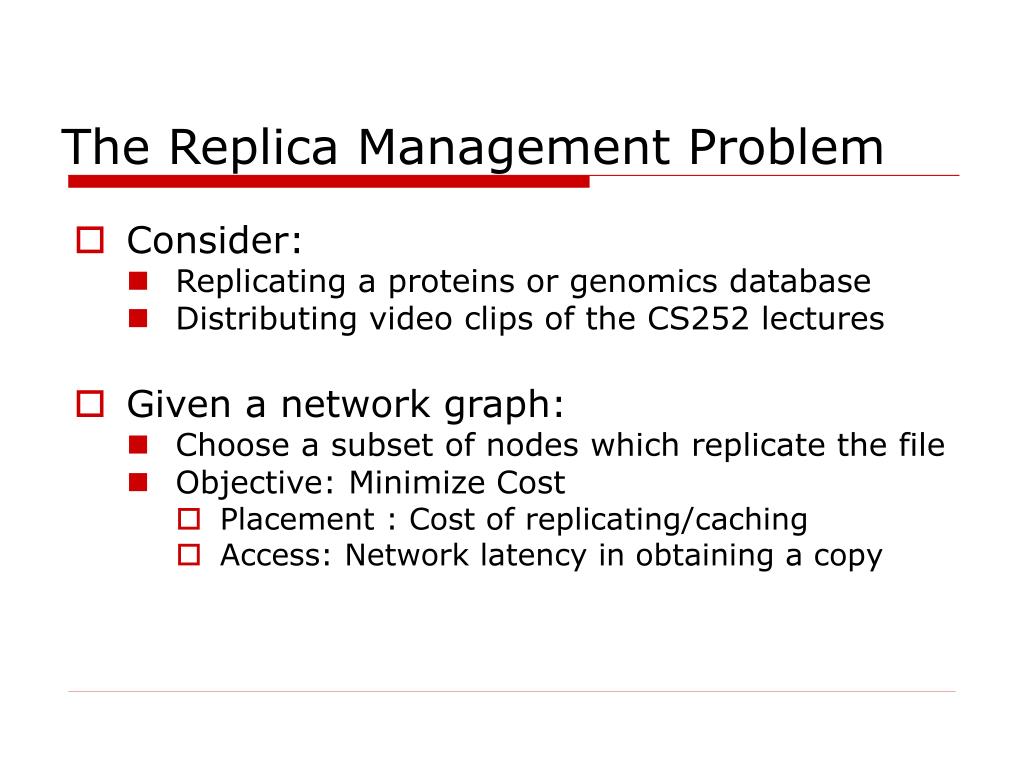 The Replica Management Problem

Consider:
Replicating a proteins or genomics database
Distributing video clips of the CS252 lectures

Given a network graph:
Choose a subset of nodes which replicate the file
Objective: Minimize Cost
Placement : Cost of replicating/caching
Access: Network latency in obtaining a copy